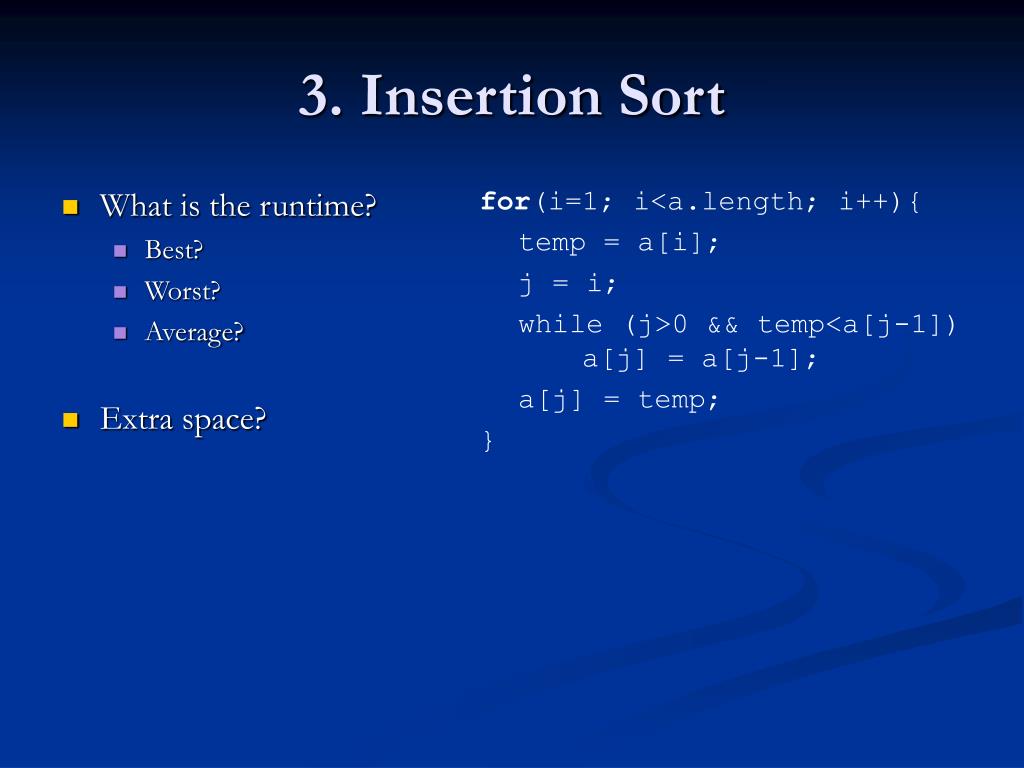 3. Insertion Sort

What is the runtime?

Best?

Worst?

Average?

Extra space?

for(i=1; i<a.length; i++){
temp = a[i];
j = i;
while (j>0 && temp<a[j-1])
a[j] = a[j-1];
a[j] = temp;
}